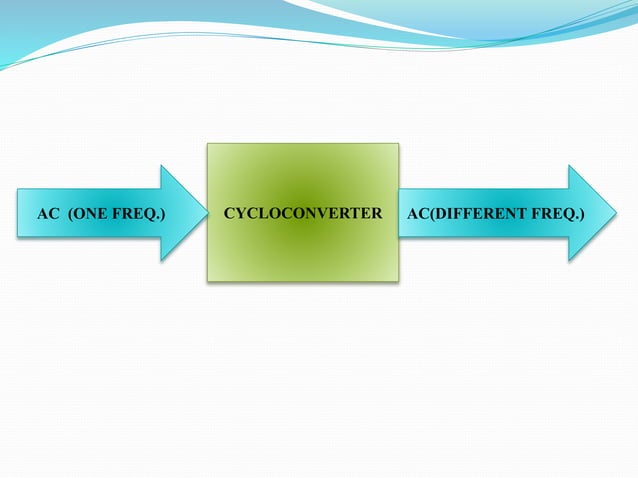 AC (ONE FREQ.)

CYCLOCONVERTER

AC(DIFFERENT FREQ.)